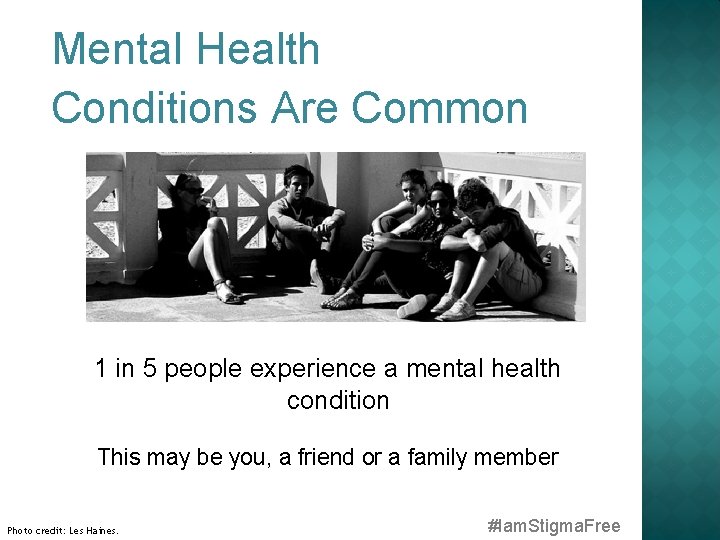 Mental Health
Conditions Are Common

1 in 5 people experience a mental health condition

This may be you, a friend or a family member

Photo credit: Les Haines.

#IamStigmaFree